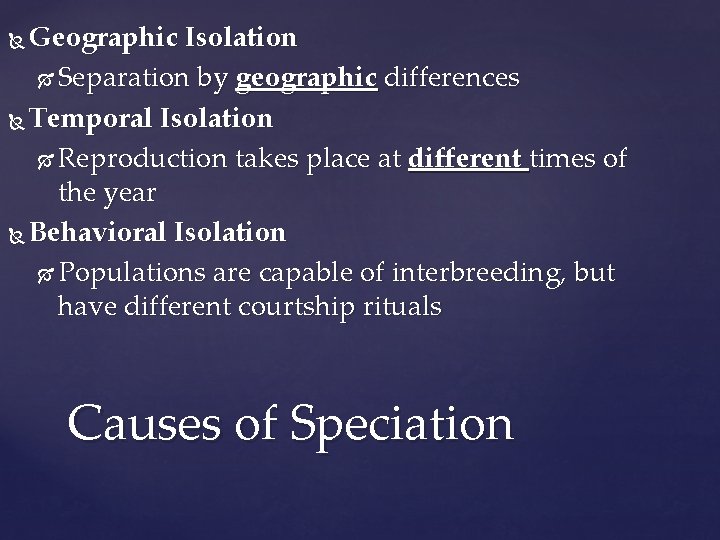 Geographic Isolation

Separation by geographic differences

Temporal Isolation

Reproduction takes place at different times of the year

Behavioral Isolation

Populations are capable of interbreeding, but have different courtship rituals

Causes of Speciation